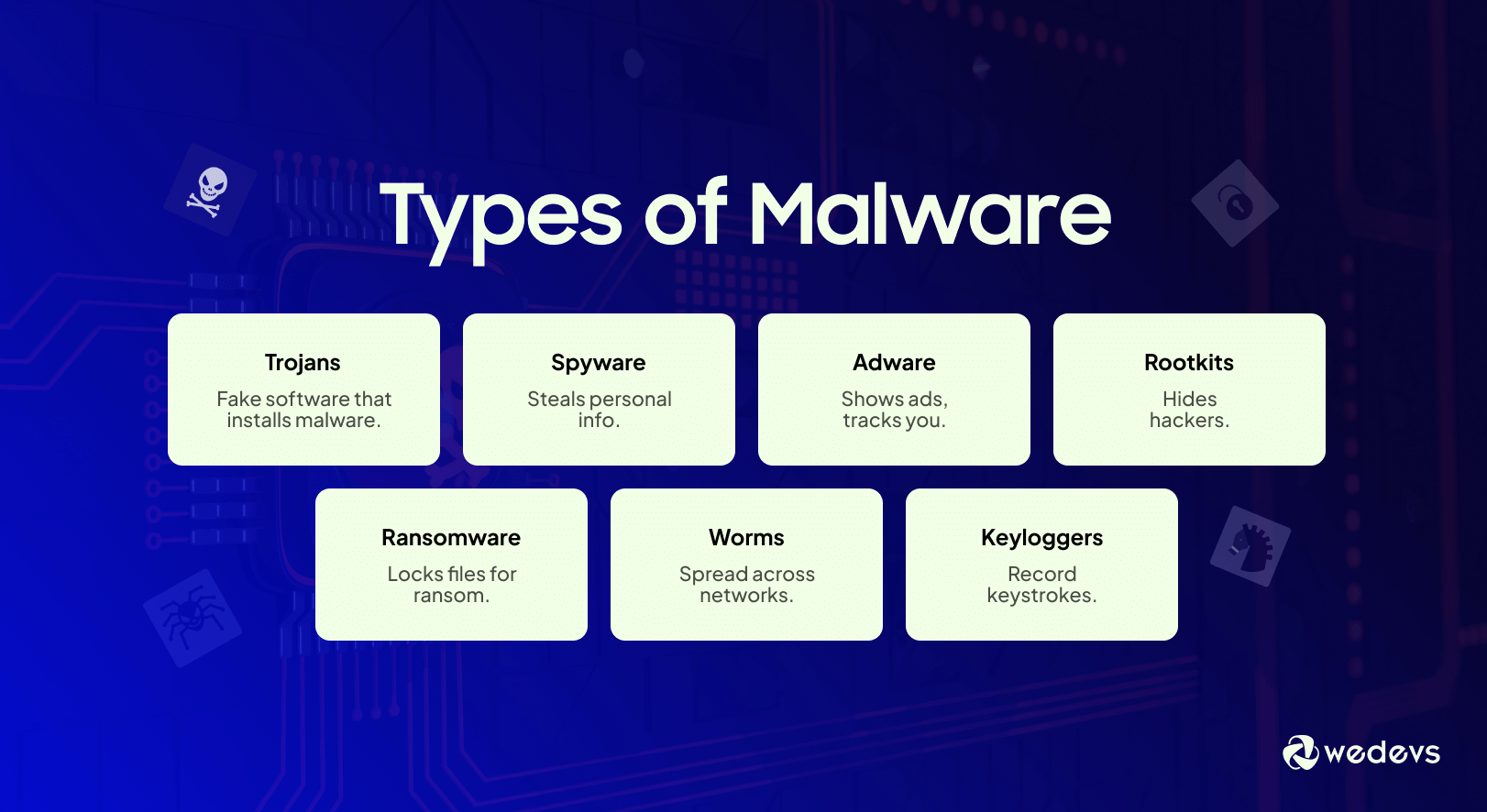 Types of Malware

Trojans
Fake software that installs malware.

Spyware
Steals personal info.

Adware
Shows ads, tracks you.

Rootkits
Hides hackers.

Ransomware
Locks files for ransom.

Worms
Spread across networks.

Keyloggers
Record keystrokes.

wedevs